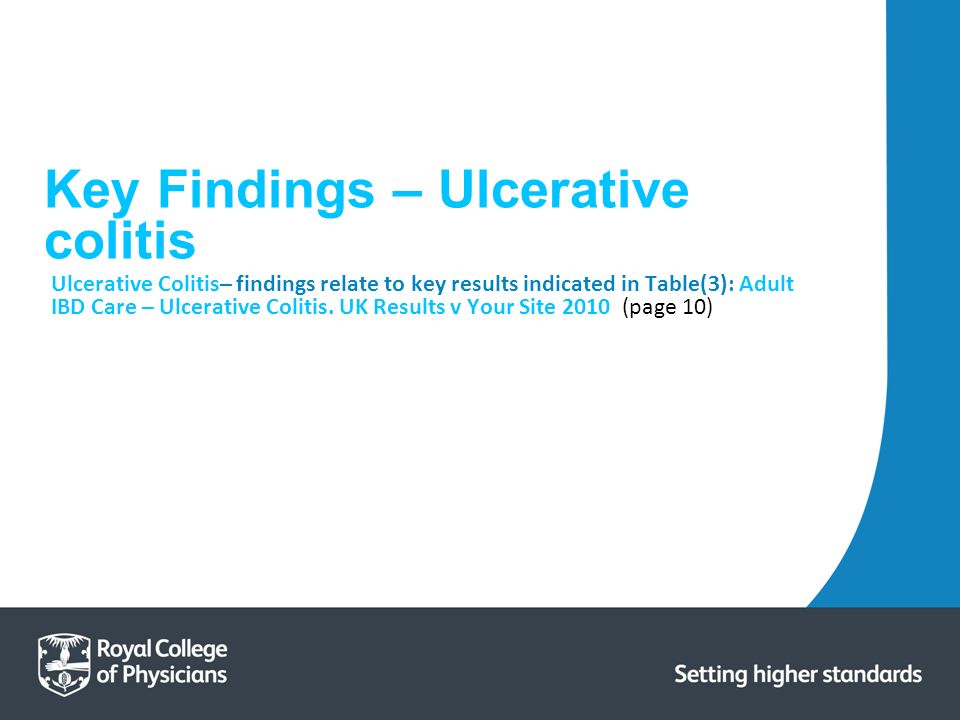 Key Findings – Ulcerative colitis

Ulcerative Colitis– findings relate to key results indicated in Table(3): Adult IBD Care – Ulcerative Colitis. UK Results v Your Site 2010 (page 10)

Royal College of Physicians

Setting higher standards